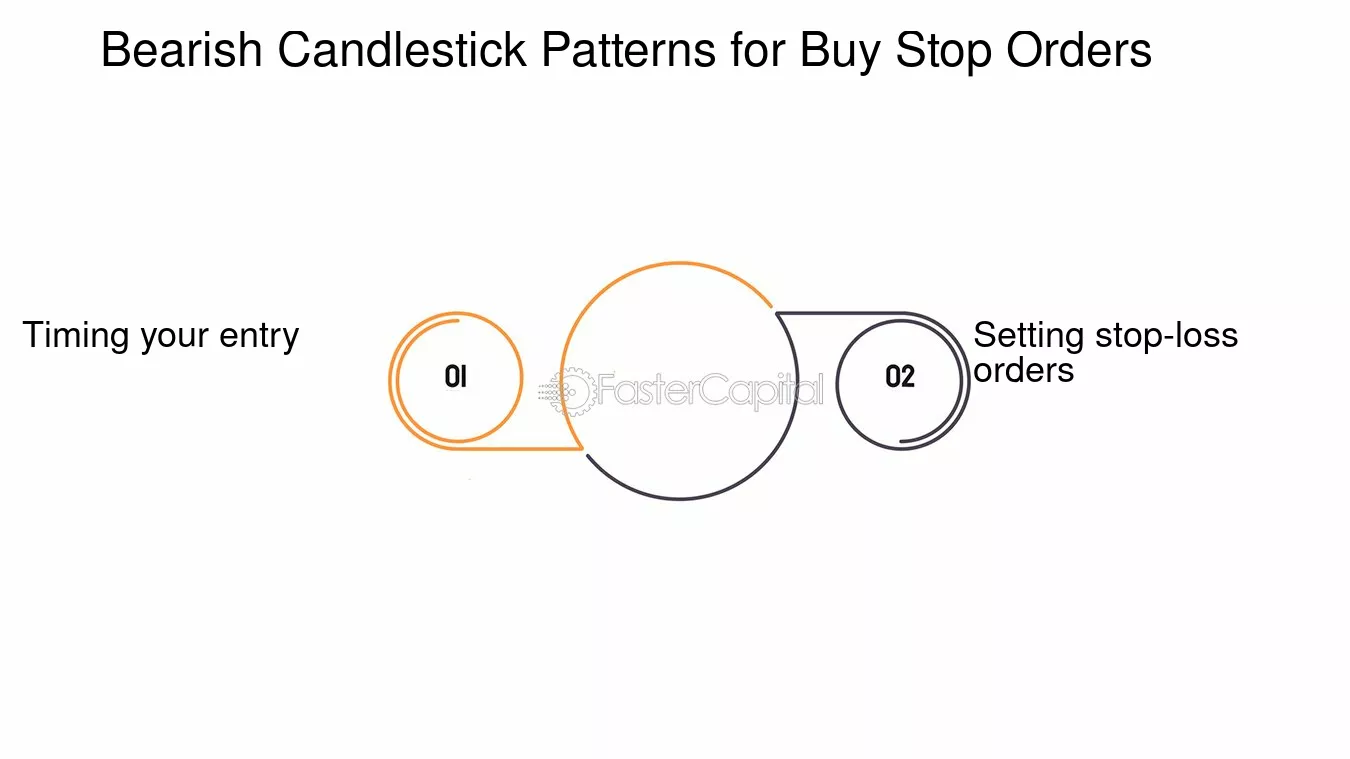 Bearish Candlestick Patterns for Buy Stop Orders

Timing your entry

01

FasterCapital

02

Setting stop-loss orders